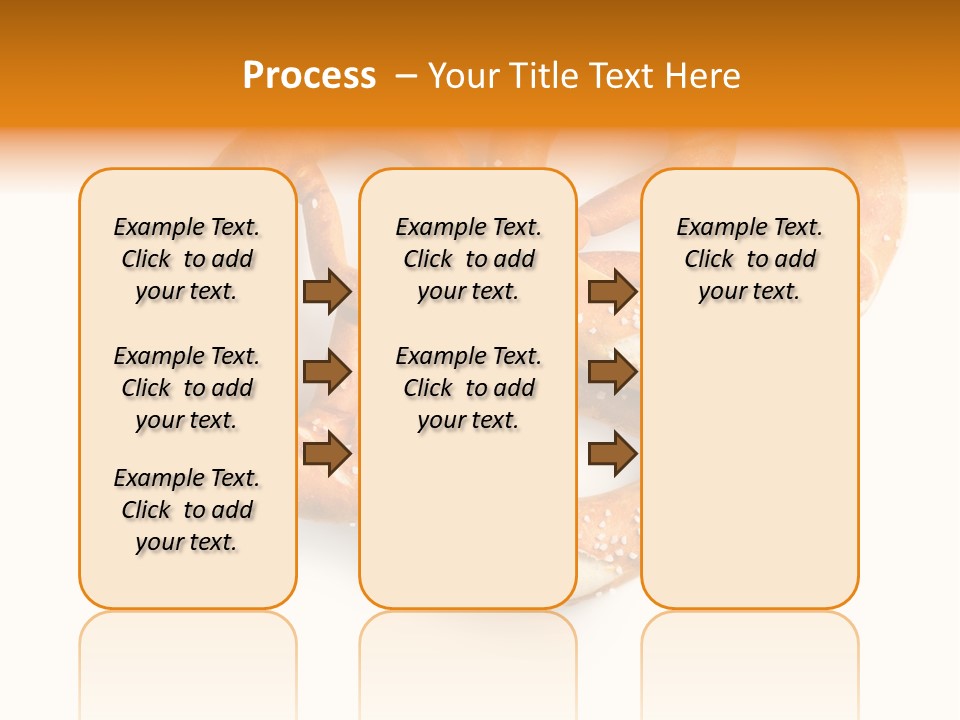 Process – Your Title Text Here

Example Text. Click to add your text.

Example Text. Click to add your text.

Example Text. Click to add your text.

Example Text. Click to add your text.

Example Text. Click to add your text.

Example Text. Click to add your text.